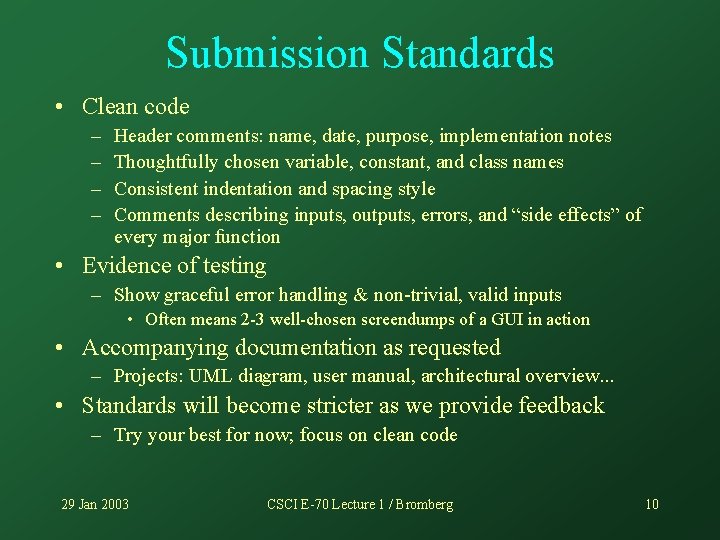 Submission Standards

• Clean code
– Header comments: name, date, purpose, implementation notes
– Thoughtfully chosen variable, constant, and class names
– Consistent indentation and spacing style
– Comments describing inputs, outputs, errors, and “side effects” of every major function

• Evidence of testing
– Show graceful error handling & non-trivial, valid inputs
• Often means 2-3 well-chosen screendumps of a GUI in action

• Accompanying documentation as requested
– Projects: UML diagram, user manual, architectural overview...

• Standards will become stricter as we provide feedback
– Try your best for now; focus on clean code

29 Jan 2003

CSCI E-70 Lecture 1 / Bromberg

10